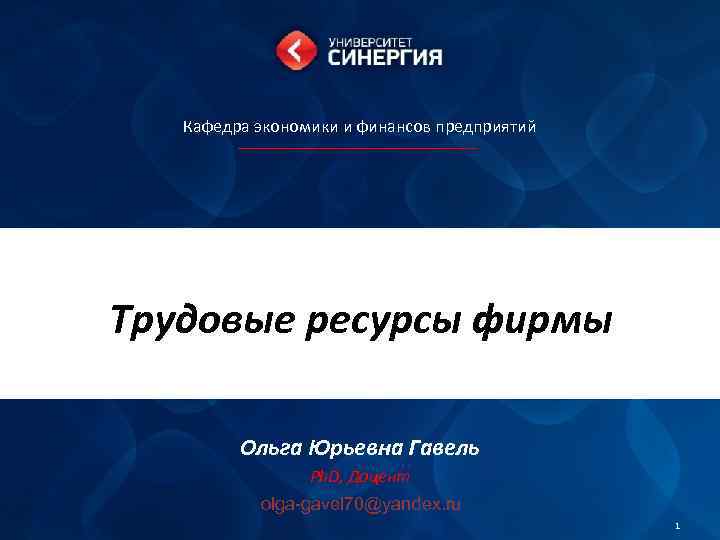 УНИВЕРСИТЕТ
СИНЕРГИЯ

Кафедра экономики и финансов предприятий

Трудовые ресурсы фирмы

Ольга Юрьевна Гавель

PhD, Доцент

olga-gavel70@yandex.ru

1